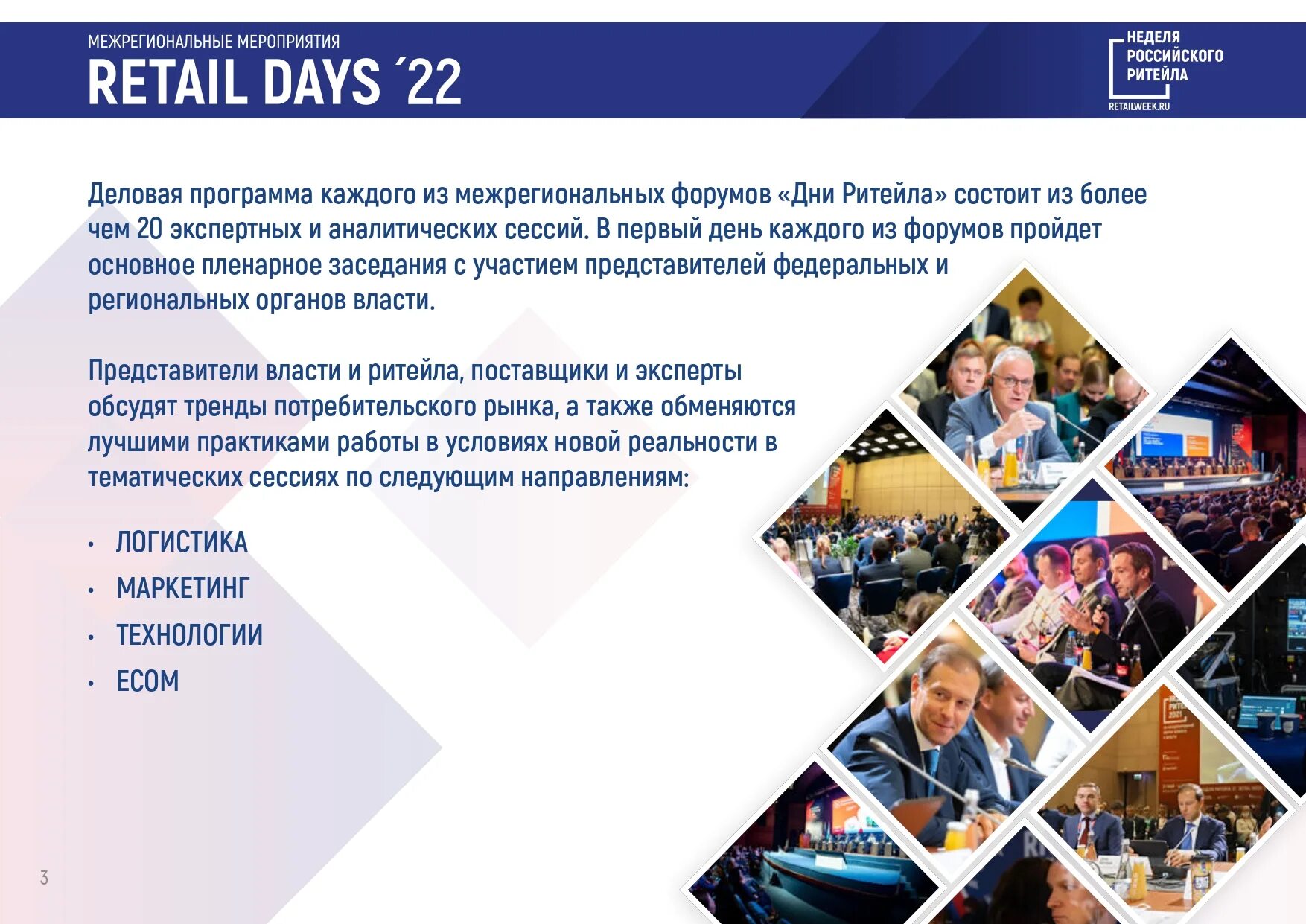 МЕЖРЕГИОНАЛЬНЫЕ МЕРОПРИЯТИЯ
RETAIL DAYS ´22

НЕДЕЛЯ РОССИЙСКОГО РИТЕЙЛА
RETAILWEEK.RU

Деловая программа каждого из межрегиональных форумов «Дни Ритейла» состоит из более чем 20 экспертных и аналитических сессий. В первый день каждого из форумов пройдет основное пленарное заседания с участием представителей федеральных и региональных органов власти.

Представители власти и ритейла, поставщики и эксперты обсудят тренды потребительского рынка, а также обменяются лучшими практиками работы в условиях новой реальности в тематических сессиях по следующим направлениям:

• ЛОГИСТИКА
• МАРКЕТИНГ
• ТЕХНОЛОГИИ
• ECOM

3